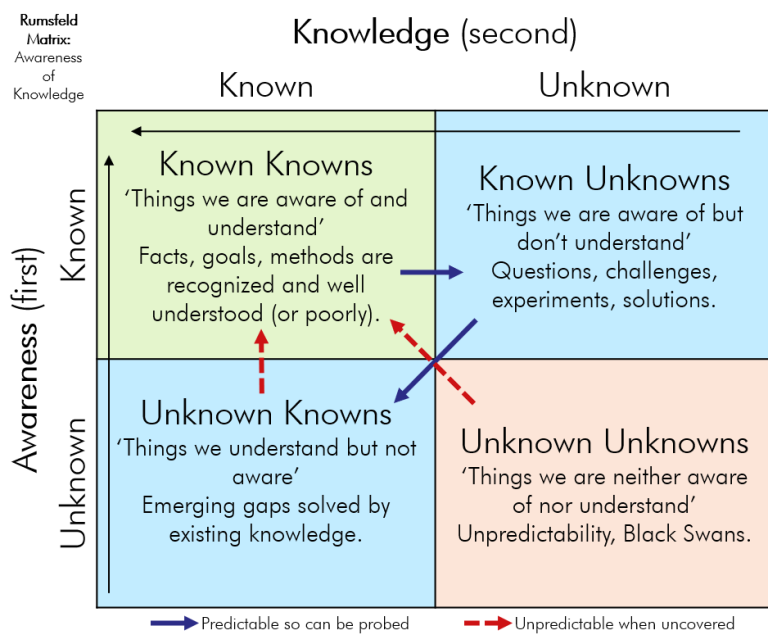 Rumsfeld Matrix: Awareness of Knowledge

Knowledge (second)

Known

Unknown

Awareness (first)

Known

Unknown

Known Knowns
'Things we are aware of and understand'
Facts, goals, methods are recognized and well understood (or poorly).

Known Unknowns
'Things we are aware of but don't understand'
Questions, challenges, experiments, solutions.

Unknown Knowns
'Things we understand but not aware'
Emerging gaps solved by existing knowledge.

Unknown Unknowns
'Things we are neither aware of nor understand'
Unpredictability, Black Swans.

Predictable so can be probed

Unpredictable when uncovered